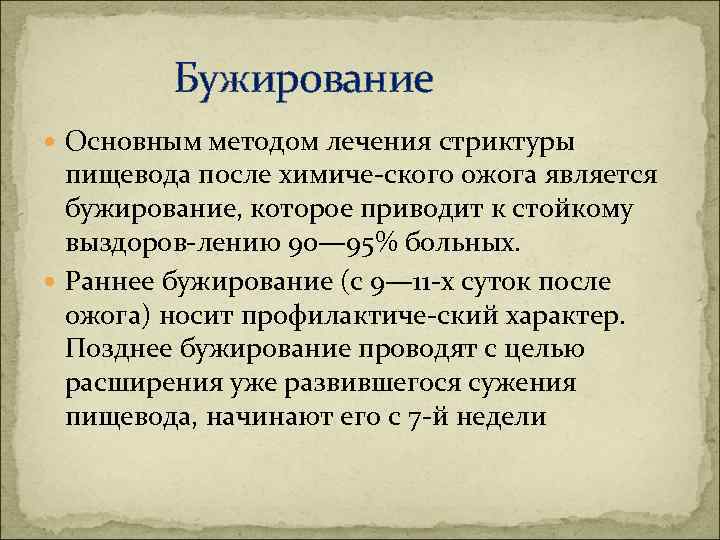 Бужирование

Основным методом лечения стриктуры пищевода после химиче-ского ожога является бужирование, которое приводит к стойкому выздоров-лению 90—95% больных.

Раннее бужирование (с 9—11-х суток после ожога) носит профилактиче-ский характер. Позднее бужирование проводят с целью расширения уже развившегося сужения пищевода, начинают его с 7-й недели